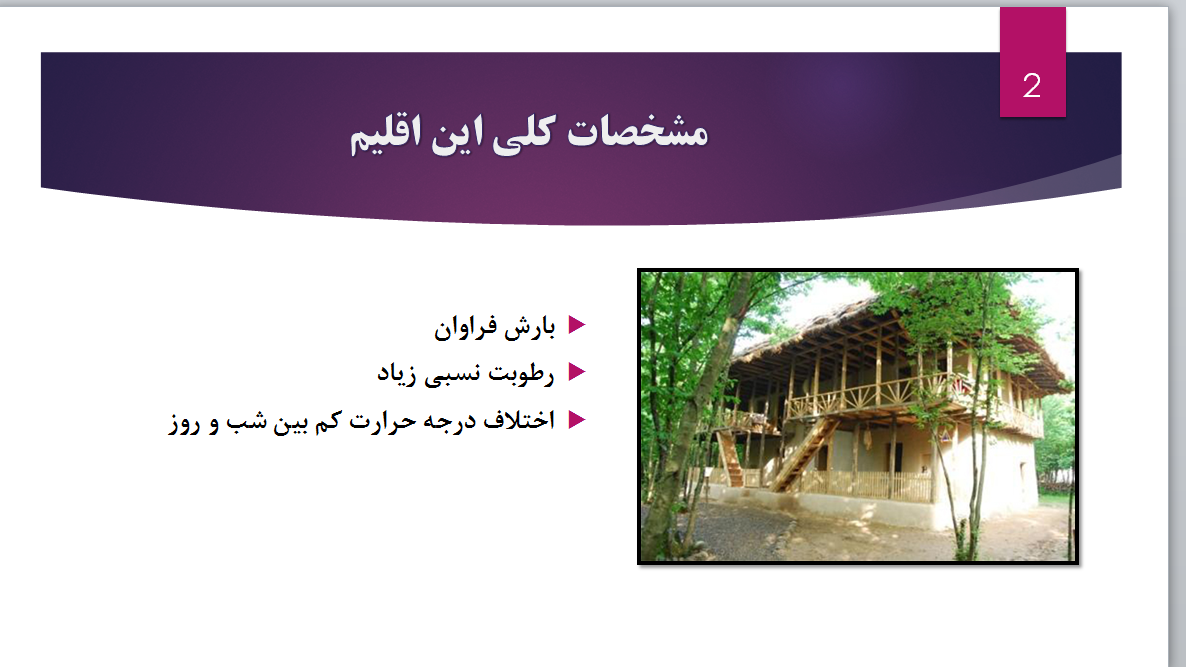 2

مشخصات کلی این اقلیم

بارش فراوان

رطوبت نسبی زیاد

اختلاف درجه حرارت کم بین شب و روز